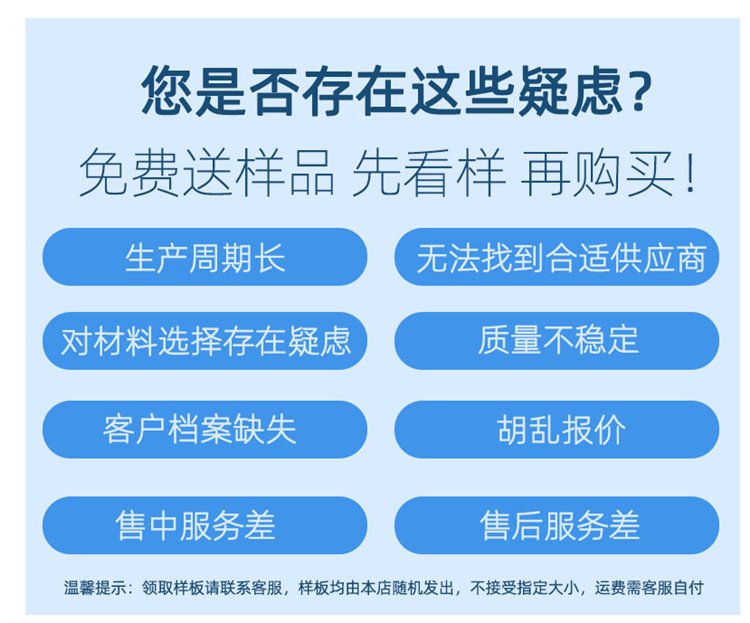 您是否存在这些疑虑？

免费送样品 先看样 再购买！

生产周期长

无法找到合适供应商

对材料选择存在疑虑

质量不稳定

客户档案缺失

胡乱报价

售中服务差

售后服务差

温馨提示：领取样板请联系客服，样板均由本店随机发出，不接受指定大小，运费需客服自付